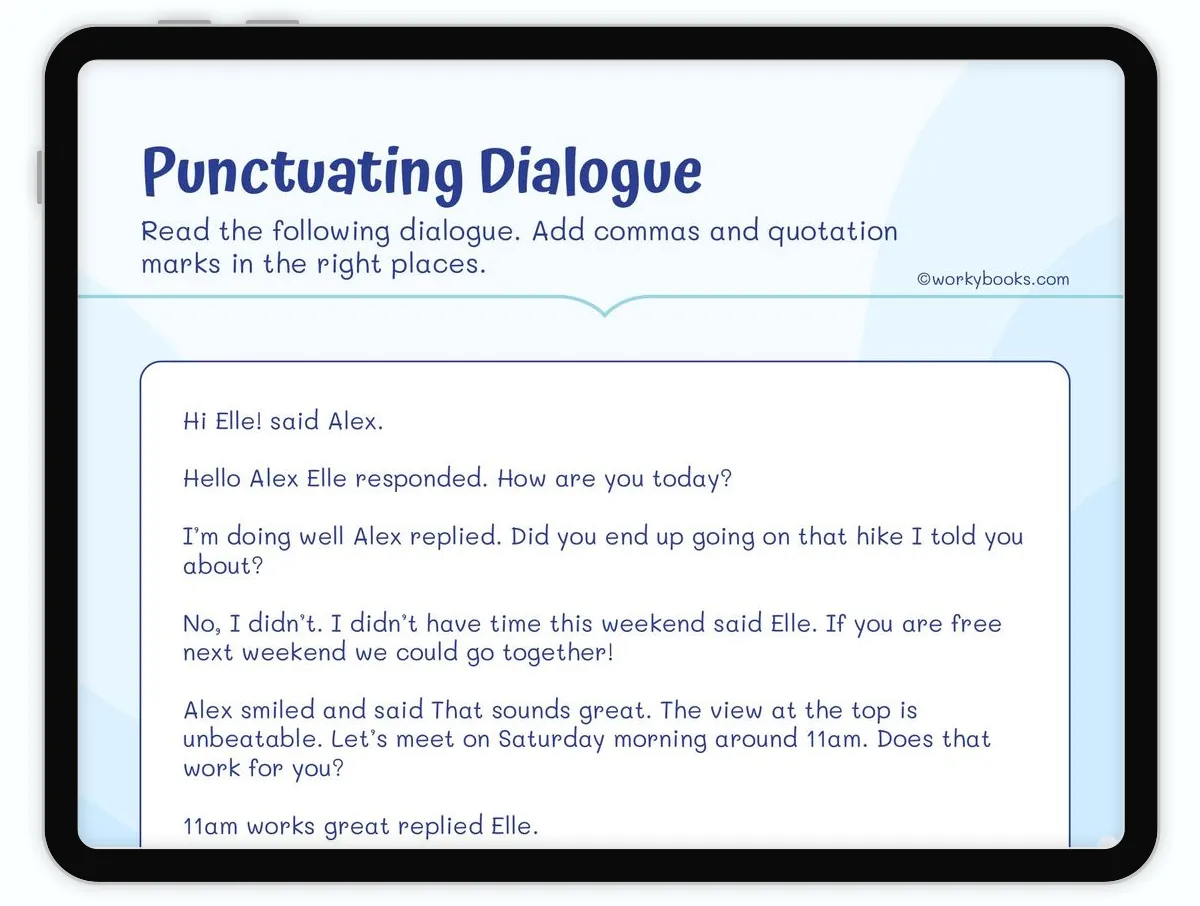 Punctuating Dialogue

Read the following dialogue. Add commas and quotation marks in the right places.

©workybooks.com

Hi Elle! said Alex.

Hello Alex Elle responded. How are you today?

I'm doing well Alex replied. Did you end up going on that hike I told you about?

No, I didn't. I didn't have time this weekend said Elle. If you are free next weekend we could go together!

Alex smiled and said That sounds great. The view at the top is unbeatable. Let's meet on Saturday morning around 11am. Does that work for you?

11am works great replied Elle.